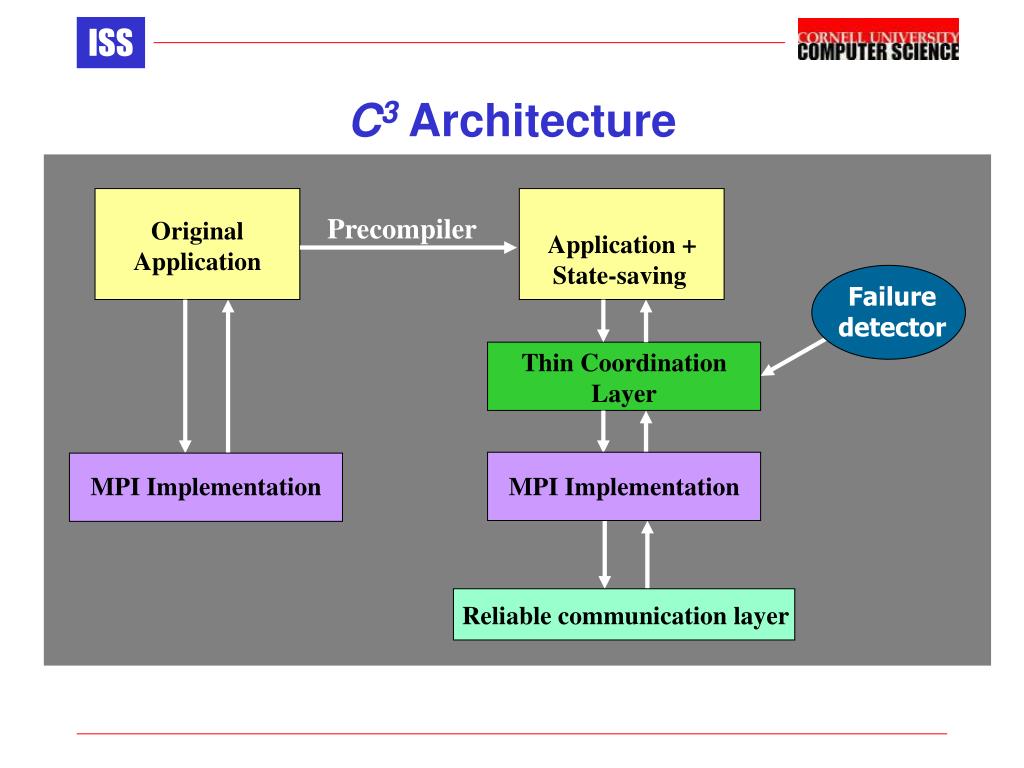 ISS

CORNELL UNIVERSITY
COMPUTER SCIENCE

$C^3$ Architecture

Original Application

Precompiler

Application + State-saving

Failure detector

Thin Coordination Layer

MPI Implementation

MPI Implementation

Reliable communication layer